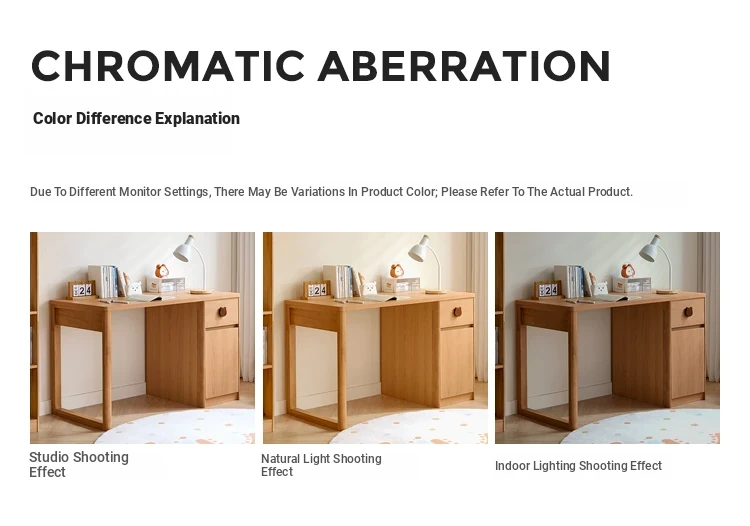 CHROMATIC ABERRATION

Color Difference Explanation

Due To Different Monitor Settings, There May Be Variations In Product Color; Please Refer To The Actual Product.

24

24

24

Studio Shooting Effect

Natural Light Shooting Effect

Indoor Lighting Shooting Effect